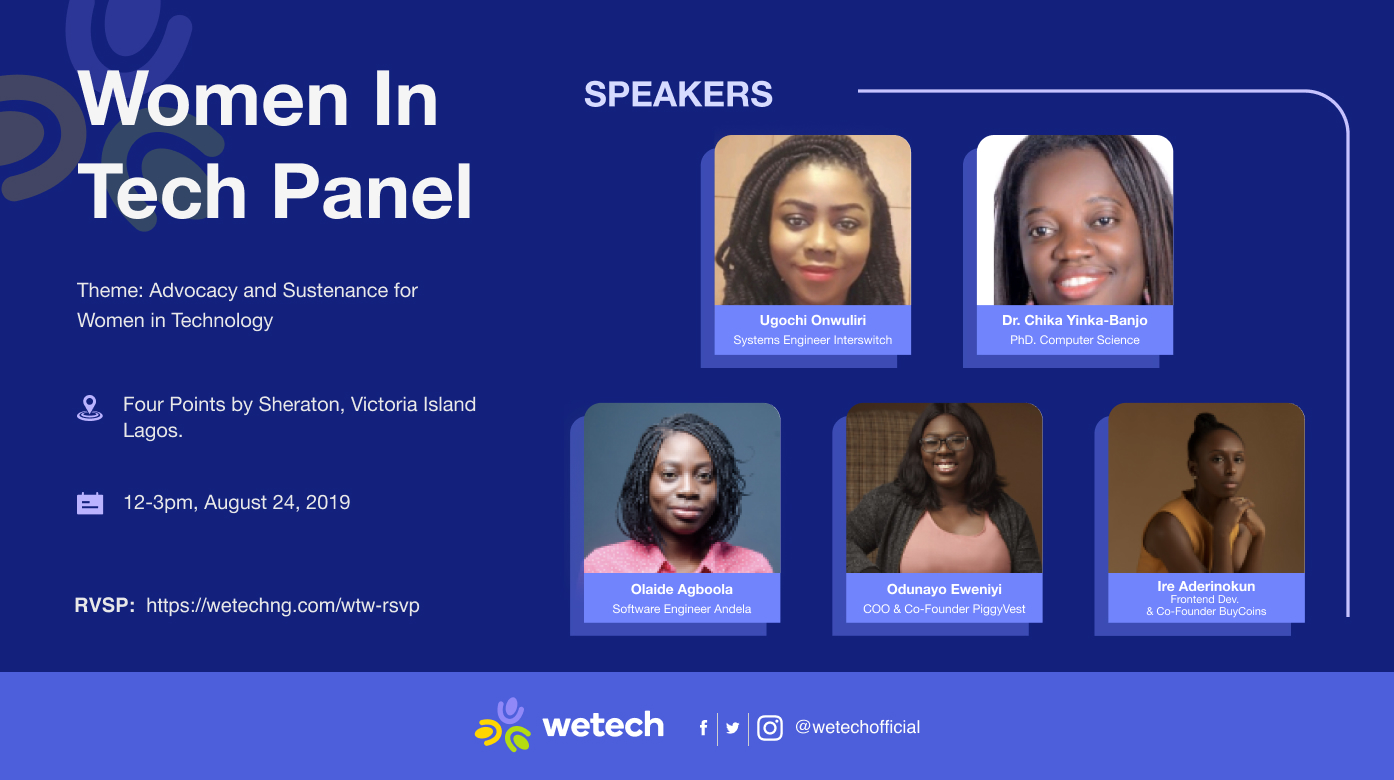 Women In Tech Panel

Theme: Advocacy and Sustenance for Women in Technology

Four Points by Sheraton, Victoria Island Lagos.

12-3pm, August 24, 2019

RVSP: https://wetechng.com/wtw-rsvp

SPEAKERS

Ugochi Onwuliri
Systems Engineer Interswitch

Dr. Chika Yinka-Banjo
PhD. Computer Science

Olaide Agboola
Software Engineer Andela

Odunayo Eweniyi
COO & Co-Founder PiggyVest

Ire Aderinokun
Frontend Dev.
& Co-Founder BuyCoins

wetech

@wetechofficial